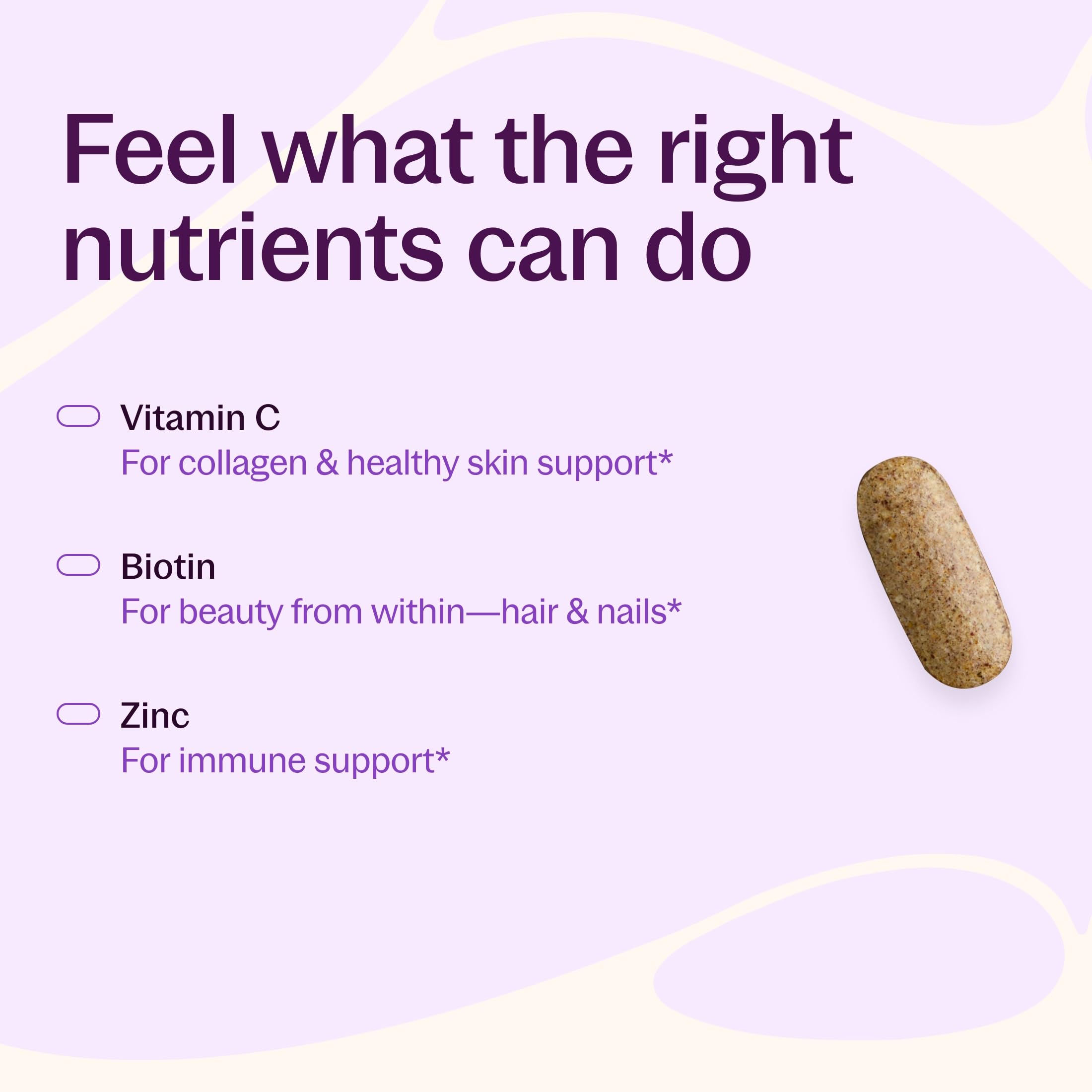 Feel what the right nutrients can do

Vitamin C
For collagen & healthy skin support*

Biotin
For beauty from within—hair & nails*

Zinc
For immune support*